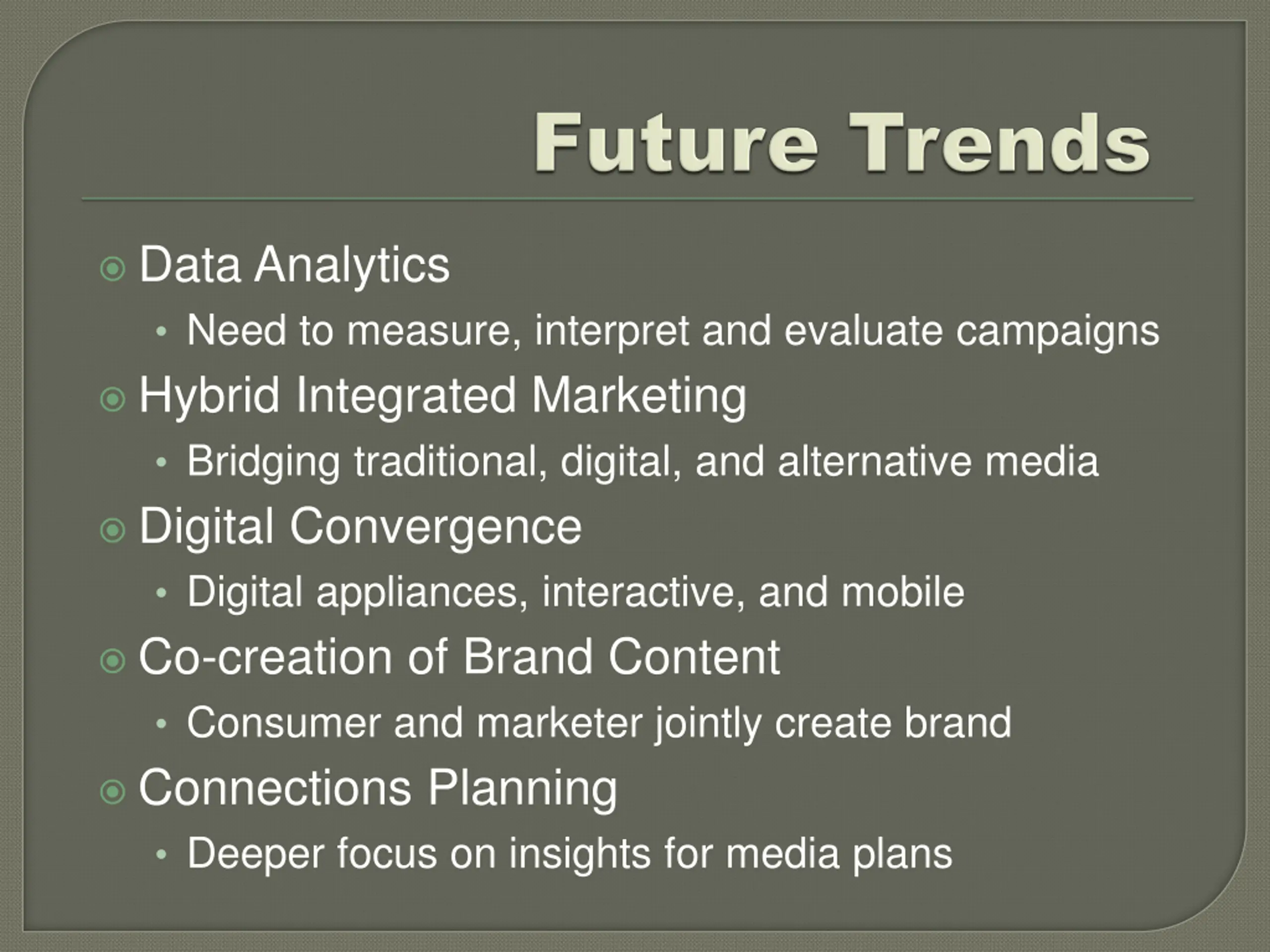 Future Trends

Data Analytics
• Need to measure, interpret and evaluate campaigns

Hybrid Integrated Marketing
• Bridging traditional, digital, and alternative media

Digital Convergence
• Digital appliances, interactive, and mobile

Co-creation of Brand Content
• Consumer and marketer jointly create brand

Connections Planning
• Deeper focus on insights for media plans